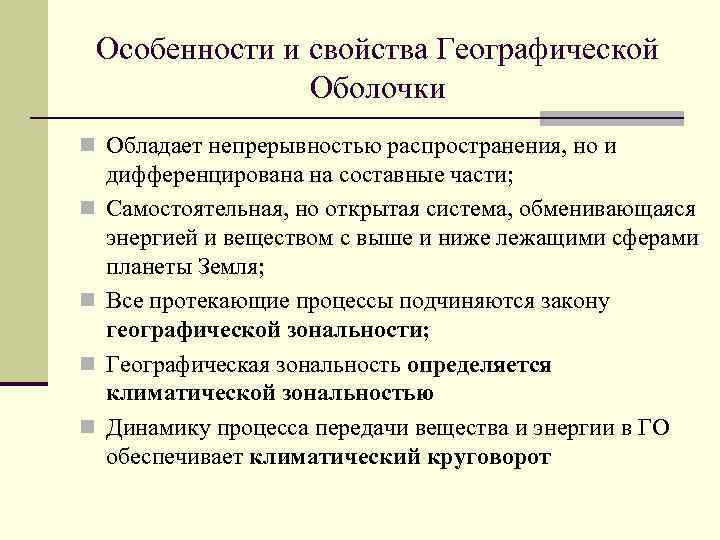 Особенности и свойства Географической Оболочки

Обладает непрерывностью распространения, но и дифференцирована на составные части;

Самостоятельная, но открытая система, обменивающаяся энергией и веществом с выше и ниже лежащими сферами планеты Земля;

Все протекающие процессы подчиняются закону географической зональности;

Географическая зональность определяется климатической зональностью

Динамику процесса передачи вещества и энергии в ГО обеспечивает климатический круговорот